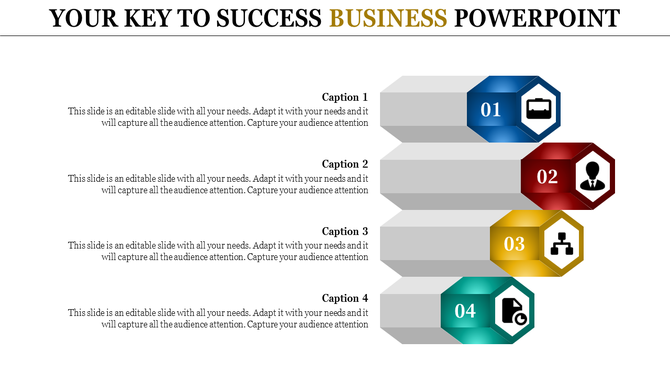 YOUR KEY TO SUCCESS BUSINESS POWERPOINT

Caption 1
This slide is an editable slide with all your needs. Adapt it with your needs and it will capture all the audience attention. Capture your audience attention

01

Caption 2
This slide is an editable slide with all your needs. Adapt it with your needs and it will capture all the audience attention. Capture your audience attention

02

Caption 3
This slide is an editable slide with all your needs. Adapt it with your needs and it will capture all the audience attention. Capture your audience attention

03

Caption 4
This slide is an editable slide with all your needs. Adapt it with your needs and it will capture all the audience attention. Capture your audience attention

04